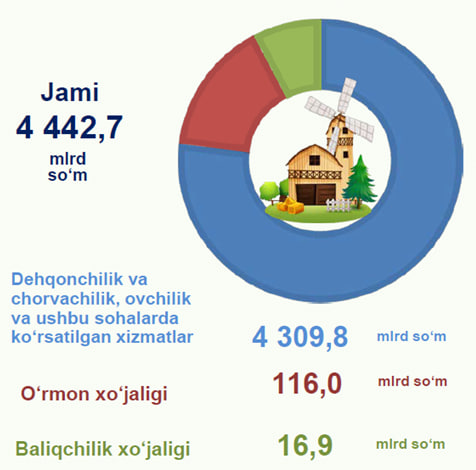 Jami
4 442,7
mlrd so‘m

Dehqonchilik va chorvachilik, ovchilik va ushbu sohalarda ko‘rsatilgan xizmatlar 4 309,8 mlrd so‘m

O‘rmon xo‘jaligi 116,0 mlrd so‘m

Baliqchilik xo‘jaligi 16,9 mlrd so‘m